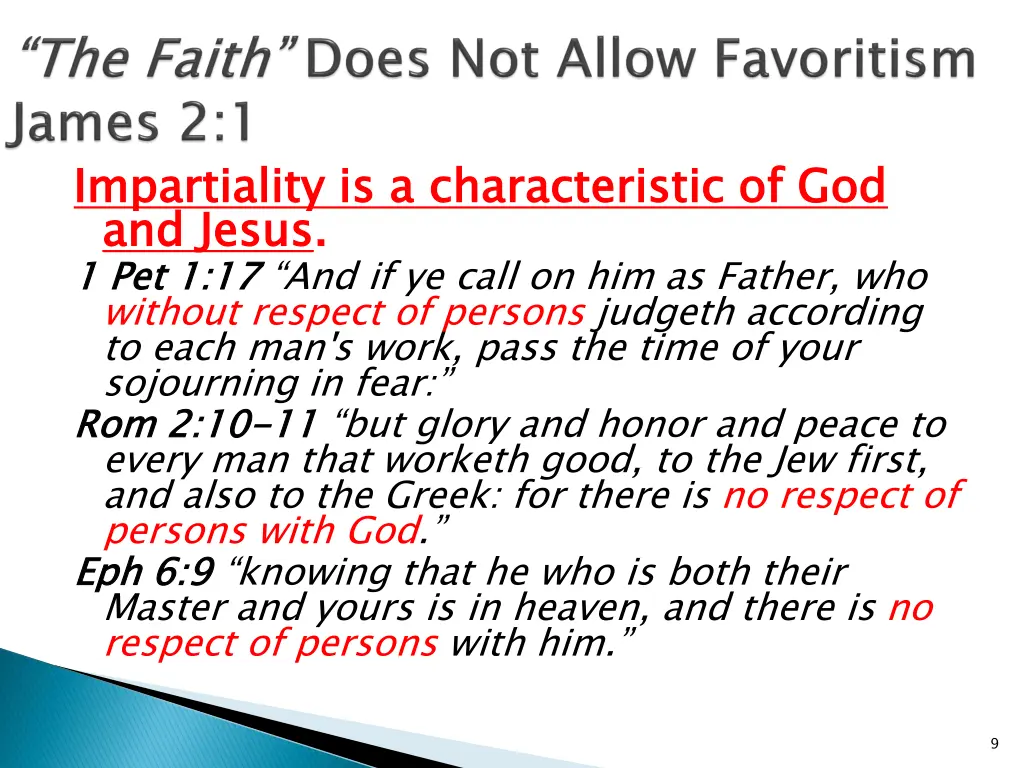 “The Faith” Does Not Allow Favoritism James 2:1

Impartiality is a characteristic of God and Jesus.

1 Pet 1:17 “And if ye call on him as Father, who without respect of persons judgeth according to each man's work, pass the time of your sojourning in fear:”

Rom 2:10-11 “but glory and honor and peace to every man that worketh good, to the Jew first, and also to the Greek: for there is no respect of persons with God.”

Eph 6:9 “knowing that he who is both their Master and yours is in heaven, and there is no respect of persons with him.”

9